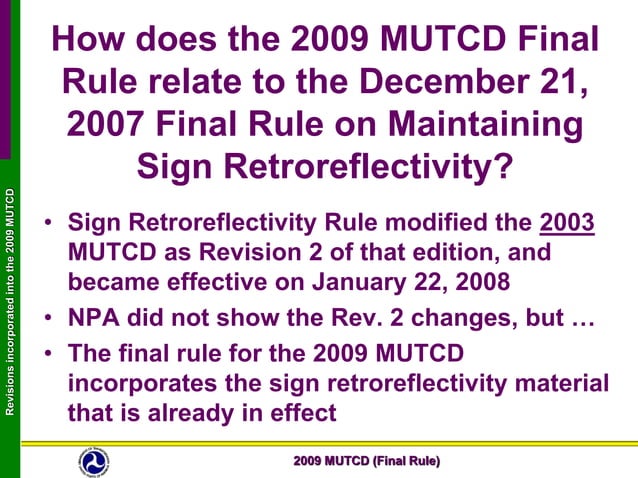 Revisions incorporated into the 2009 MUTCD

How does the 2009 MUTCD Final Rule relate to the December 21, 2007 Final Rule on Maintaining Sign Retroreflectivity?

• Sign Retroreflectivity Rule modified the 2003 MUTCD as Revision 2 of that edition, and became effective on January 22, 2008
• NPA did not show the Rev. 2 changes, but …
• The final rule for the 2009 MUTCD incorporates the sign retroreflectivity material that is already in effect

2009 MUTCD (Final Rule)